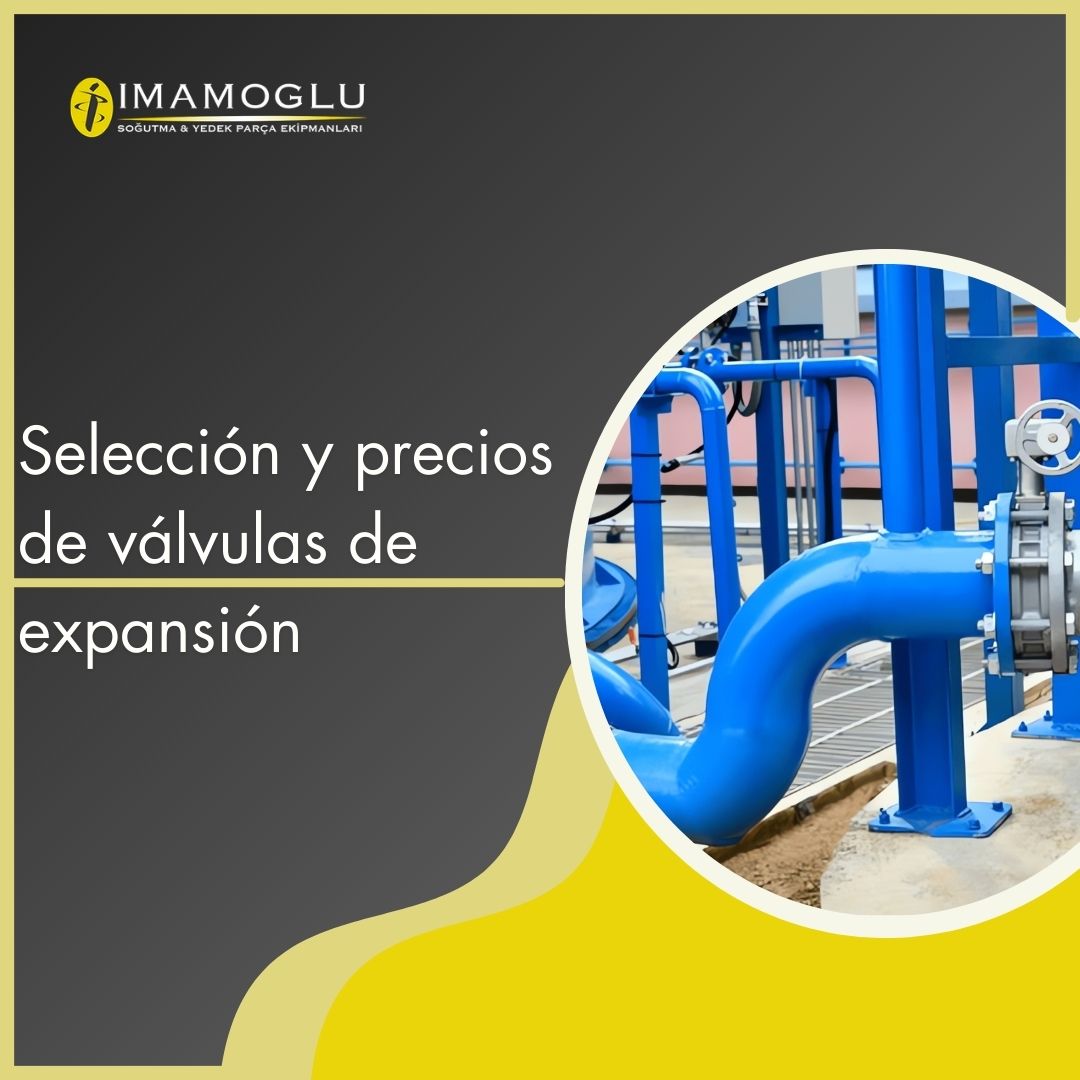 IMAMOGLU
SOĞUTMA & YEDEK PARÇA EKİPMANLARI

Selección y precios de válvulas de expansión